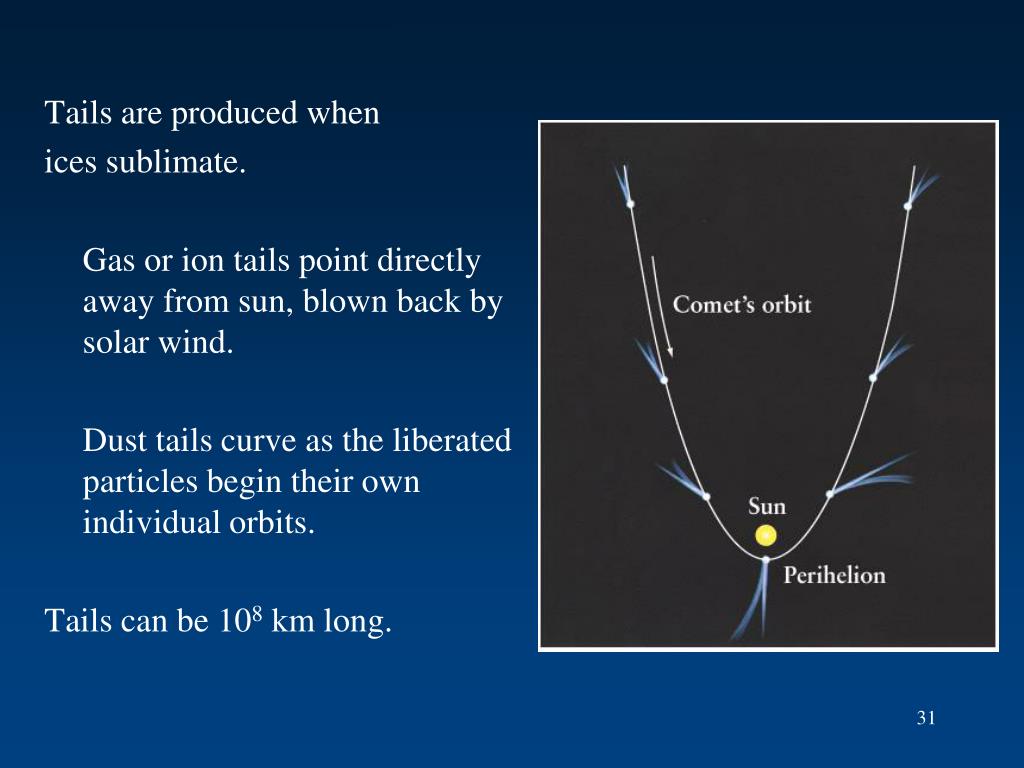 Tails are produced when ices sublimate.

Gas or ion tails point directly away from sun, blown back by solar wind.

Dust tails curve as the liberated particles begin their own individual orbits.

Tails can be $10^8$ km long.

Comet's orbit

Sun

Perihelion

31